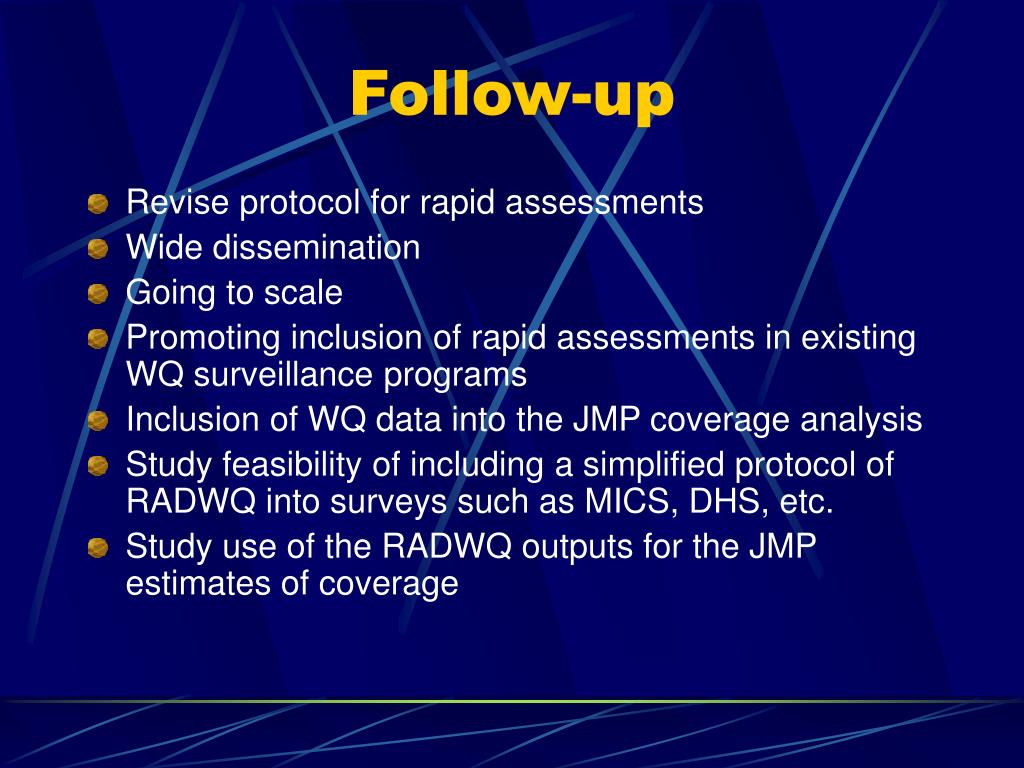 Follow-up

Revise protocol for rapid assessments
Wide dissemination
Going to scale
Promoting inclusion of rapid assessments in existing WQ surveillance programs
Inclusion of WQ data into the JMP coverage analysis
Study feasibility of including a simplified protocol of RADWQ into surveys such as MICS, DHS, etc.
Study use of the RADWQ outputs for the JMP estimates of coverage